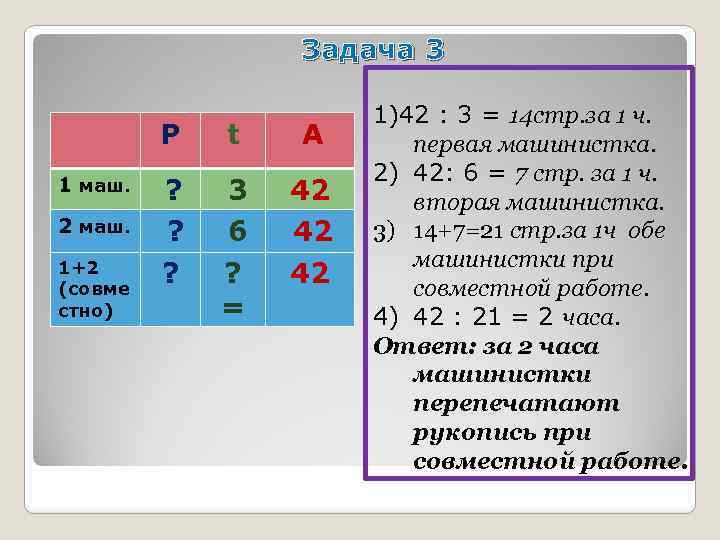 Задача 3

| | P | t | A |
|---|---|---|---|
| 1 маш. | ? | 3 | 42 |
| 2 маш. | ? | 6 | 42 |
| 1+2 (совместно) | ? | ? = | 42 |

1)42 : 3 = 14стр.за 1 ч. первая машинистка.
2) 42: 6 = 7 стр. за 1 ч. вторая машинистка.
3) 14+7=21 стр.за 1ч обе машинистки при совместной работе.
4) 42 : 21 = 2 часа.
Ответ: за 2 часа машинистки перепечатают рукопись при совместной работе.